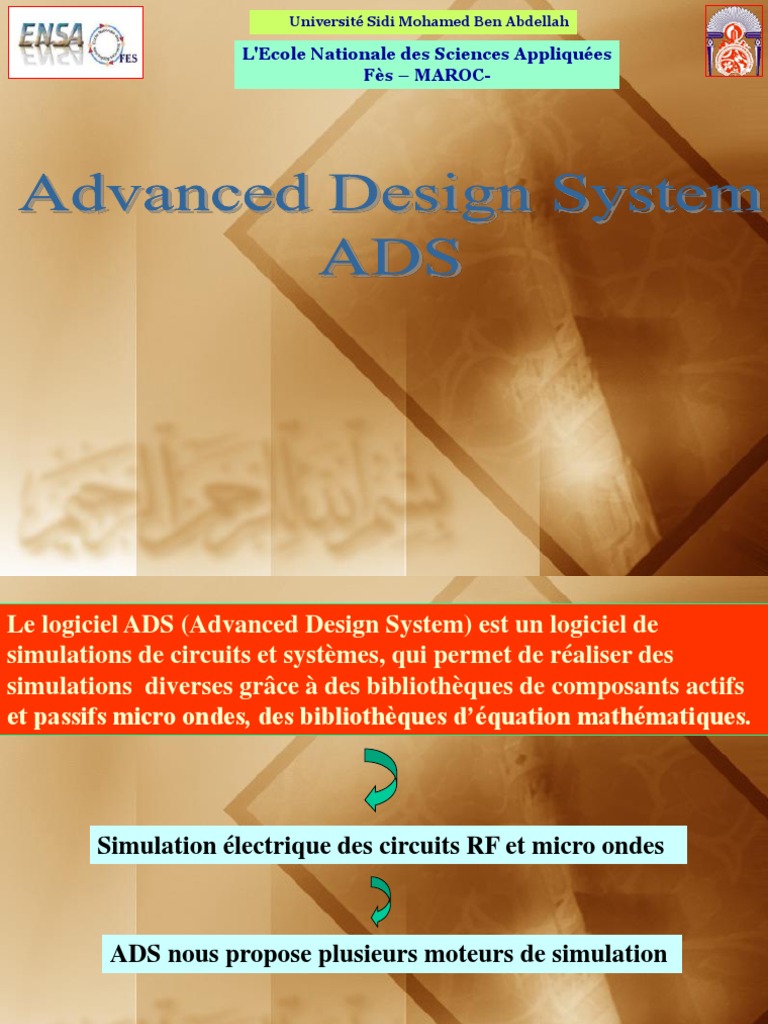 ENSA FES

Université Sidi Mohamed Ben Abdellah

L'Ecole Nationale des Sciences Appliquées
Fès – MAROC-

Advanced Design System
ADS

Le logiciel ADS (Advanced Design System) est un logiciel de simulations de circuits et systèmes, qui permet de réaliser des simulations diverses grâce à des bibliothèques de composants actifs et passifs micro ondes, des bibliothèques d'équation mathématiques.

Simulation électrique des circuits RF et micro ondes

ADS nous propose plusieurs moteurs de simulation